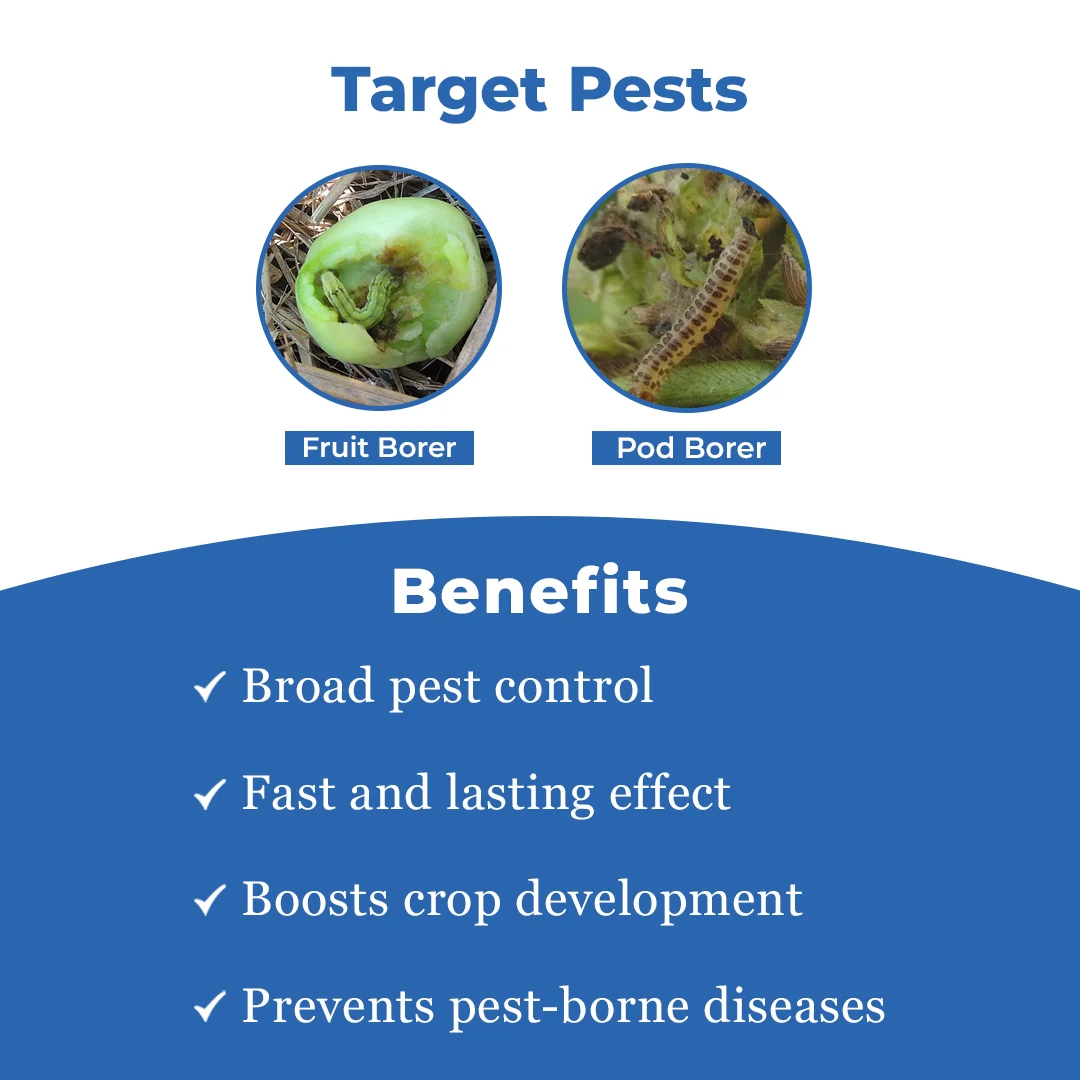 Target Pests

Fruit Borer

Pod Borer

Benefits

✓ Broad pest control

✓ Fast and lasting effect

✓ Boosts crop development

✓ Prevents pest-borne diseases